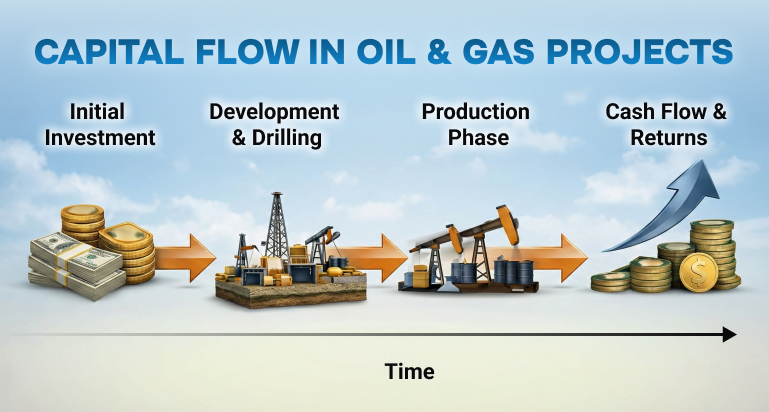 CAPITAL FLOW IN OIL & GAS PROJECTS

Initial Investment

Development & Drilling

Production Phase

Cash Flow & Returns

$

Time